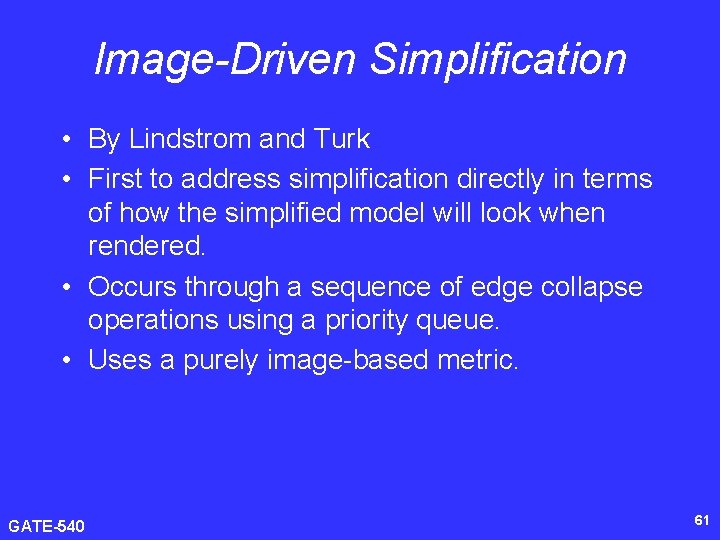 Image-Driven Simplification

• By Lindstrom and Turk
• First to address simplification directly in terms of how the simplified model will look when rendered.
• Occurs through a sequence of edge collapse operations using a priority queue.
• Uses a purely image-based metric.

GATE-540

61